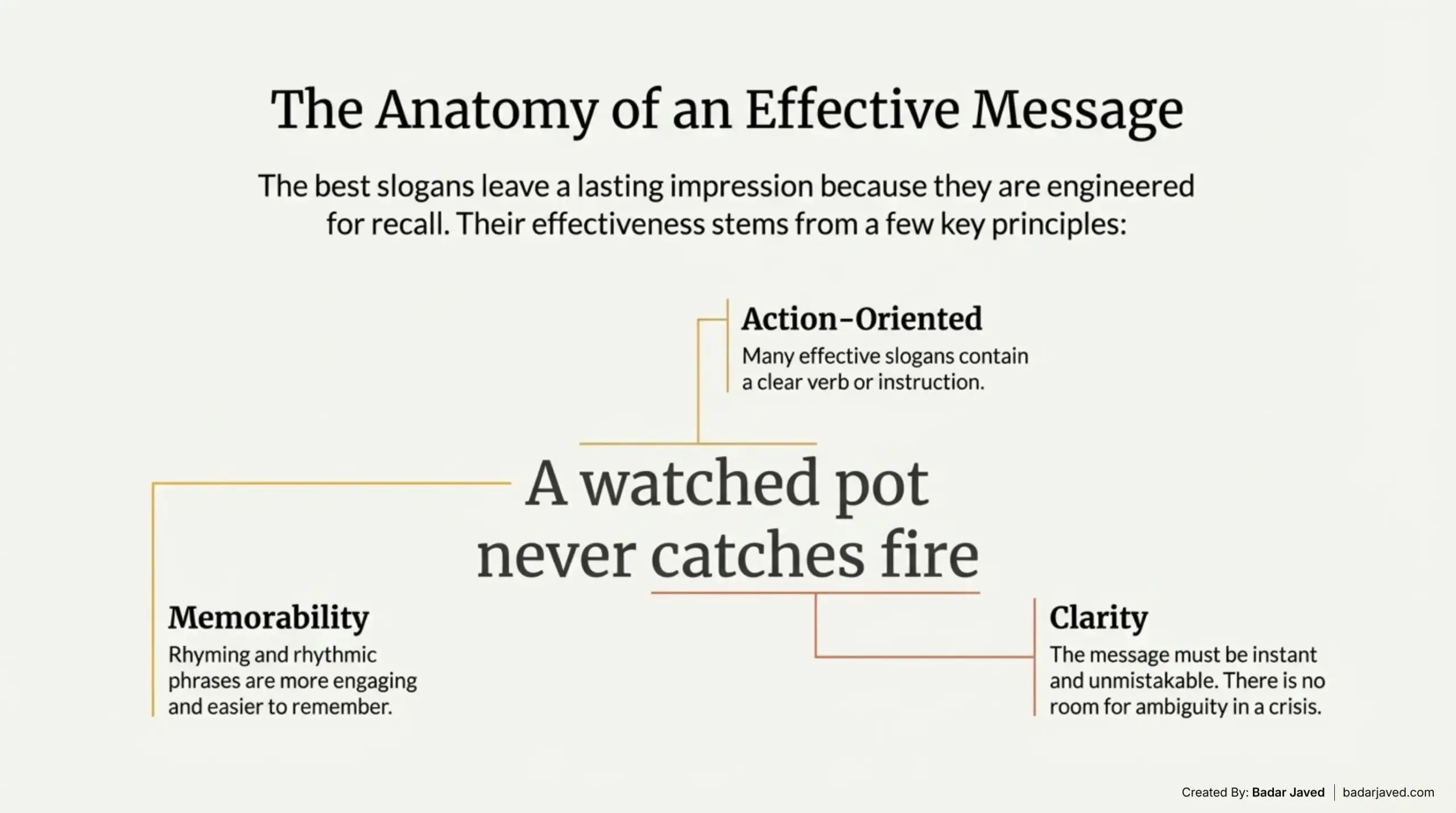 The Anatomy of an Effective Message

The best slogans leave a lasting impression because they are engineered for recall. Their effectiveness stems from a few key principles:

Action-Oriented
Many effective slogans contain a clear verb or instruction.

A watched pot never catches fire

Memorability
Rhyming and rhythmic phrases are more engaging and easier to remember.

Clarity
The message must be instant and unmistakable. There is no room for ambiguity in a crisis.

Created By: Badar Javed | badarjaved.com